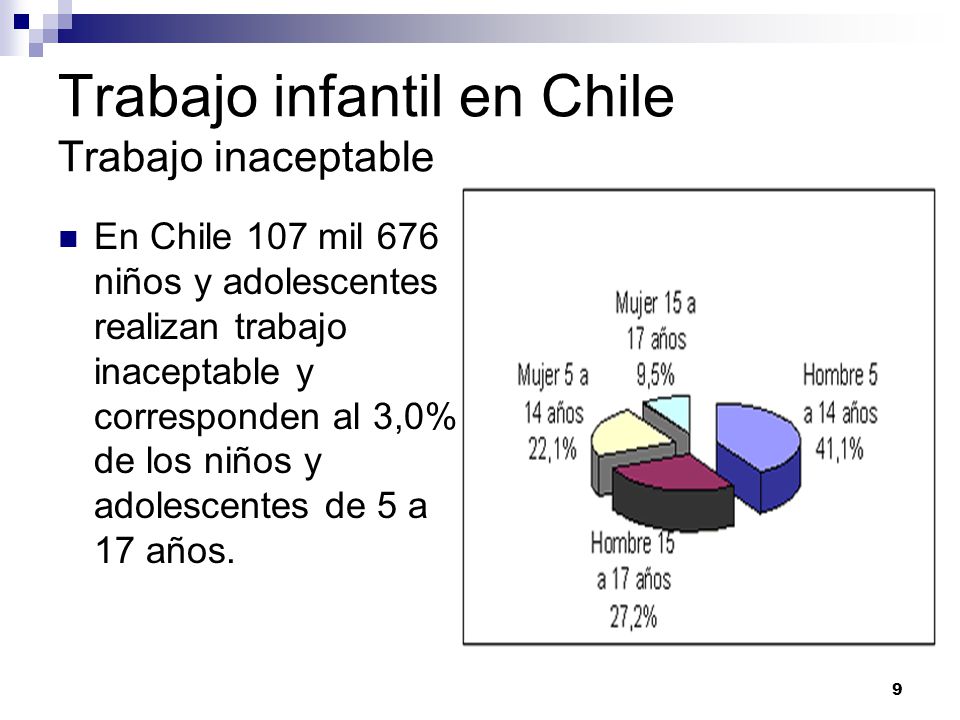 Trabajo infantil en Chile
Trabajo inaceptable

En Chile 107 mil 676 niños y adolescentes realizan trabajo inaceptable y corresponden al 3,0% de los niños y adolescentes de 5 a 17 años.

Mujer 15 a 17 años 9,5%

Mujer 5 a 14 años 22,1%

Hombre 5 a 14 años 41,1%

Hombre 15 a 17 años 27,2%

9